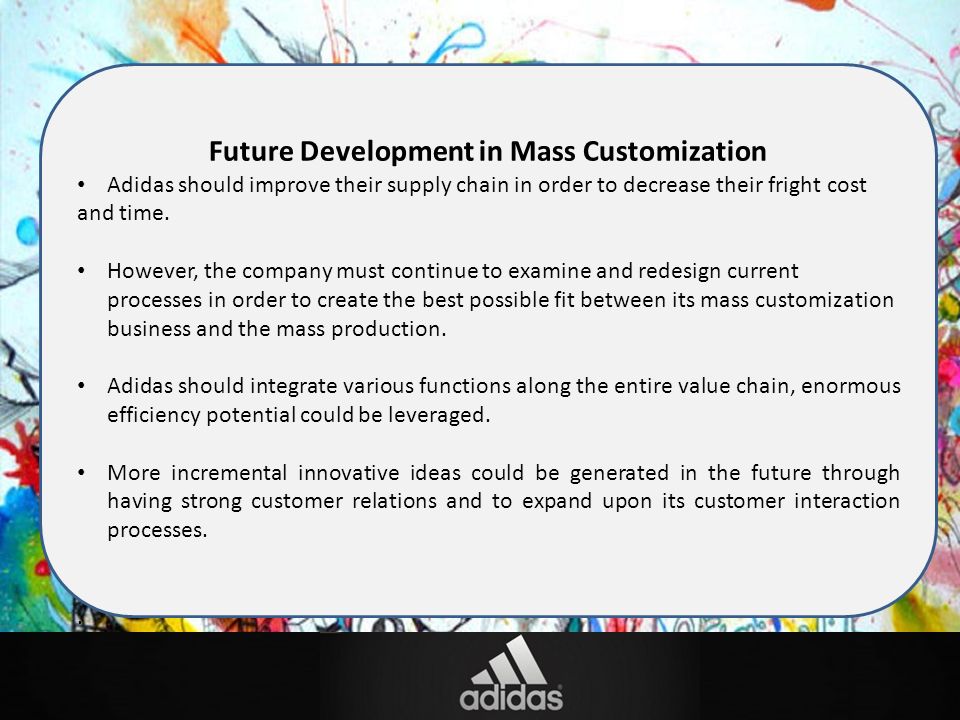 Future Development in Mass Customization

• Adidas should improve their supply chain in order to decrease their fright cost and time.

• However, the company must continue to examine and redesign current processes in order to create the best possible fit between its mass customization business and the mass production.

• Adidas should integrate various functions along the entire value chain, enormous efficiency potential could be leveraged.

• More incremental innovative ideas could be generated in the future through having strong customer relations and to expand upon its customer interaction processes.

adidas